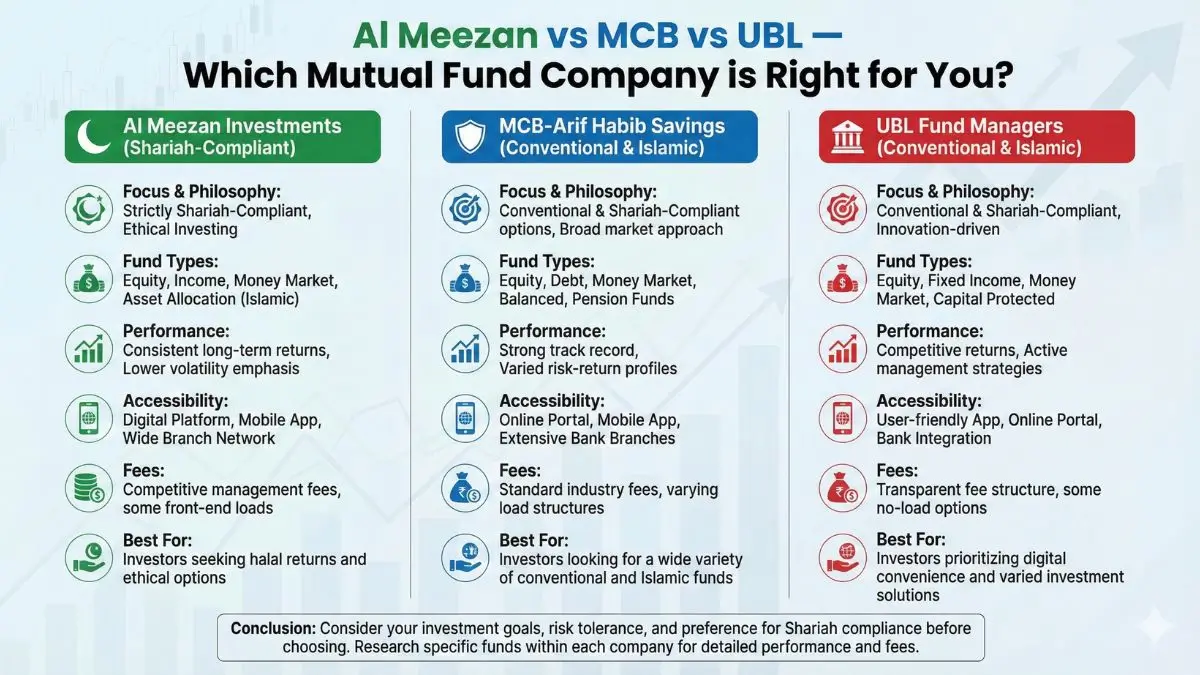 Al Meezan vs MCB vs UBL — Which Mutual Fund Company is Right for You?

Al Meezan Investments (Shariah-Compliant)

Focus & Philosophy: Strictly Shariah-Compliant, Ethical Investing

Fund Types: Equity, Income, Money Market, Asset Allocation (Islamic)

Performance: Consistent long-term returns, Lower volatility emphasis

Accessibility: Digital Platform, Mobile App, Wide Branch Network

Fees: Competitive management fees, some front-end loads

Best For: Investors seeking halal returns and ethical options

MCB-Arif Habib Savings (Conventional & Islamic)

Focus & Philosophy: Conventional & Shariah-Compliant options, Broad market approach

Fund Types: Equity, Debt, Money Market, Balanced, Pension Funds

Performance: Strong track record, Varied risk-return profiles

Accessibility: Online Portal, Mobile App, Extensive Bank Branches

Fees: Standard industry fees, varying load structures

Best For: Investors looking for a wide variety of conventional and Islamic funds

UBL Fund Managers (Conventional & Islamic)

Focus & Philosophy: Conventional & Shariah-Compliant, Innovation-driven

Fund Types: Equity, Fixed Income, Money Market, Capital Protected

Performance: Competitive returns, Active management strategies

Accessibility: User-friendly App, Online Portal, Bank Integration

Fees: Transparent fee structure, some no-load options

Best For: Investors prioritizing digital convenience and varied investment solutions

Conclusion: Consider your investment goals, risk tolerance, and preference for Shariah compliance before choosing. Research specific funds within each company for detailed performance and fees.